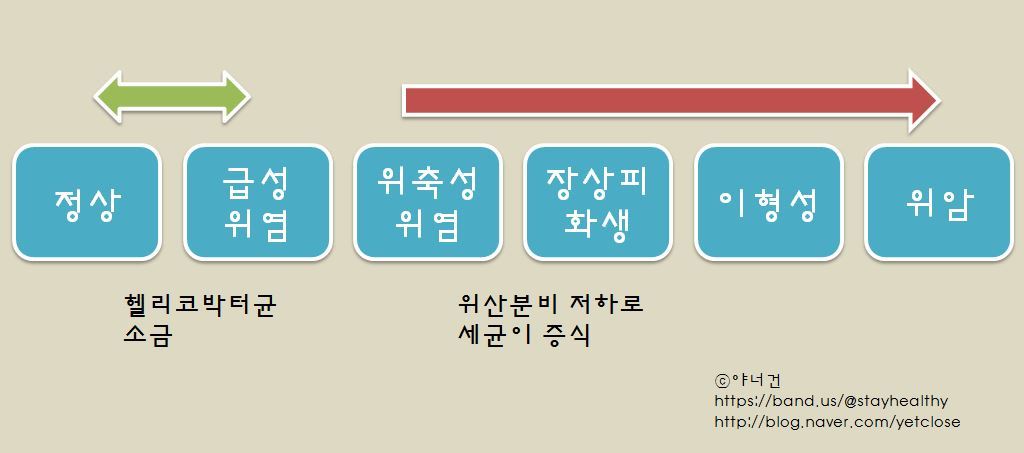 정상

급성
위염

위축성
위염

장상피
화생

이형성

위암

헬리코박터균
소금

위산분비 저하로
세균이 증식

ⓒ야너건
https://band.us/@stayhealthy
http://blog.naver.com/yetclose